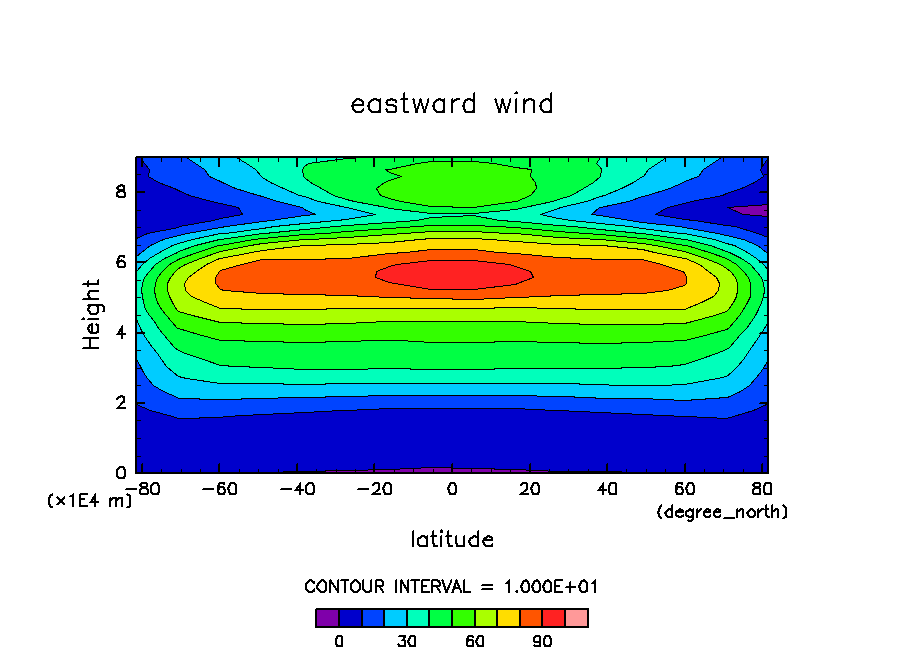 eastward wind

Height

8

6

4

2

0

(×1E4 m)

−80 −60 −40 −20 0 20 40 60 80

(degree_north)

latitude

CONTOUR INTERVAL = 1.000E+01

0 30 60 90